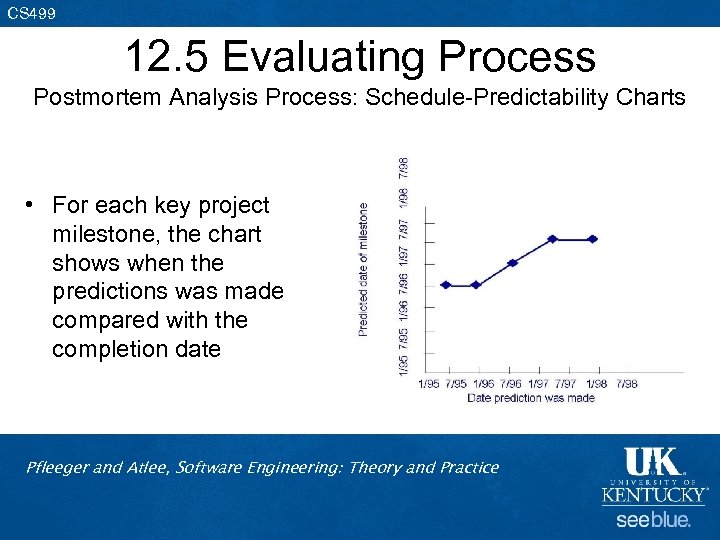 CS499

12.5 Evaluating Process

Postmortem Analysis Process: Schedule-Predictability Charts

• For each key project milestone, the chart shows when the predictions was made compared with the completion date

Predicted date of milestone

1/95 7/95 1/96 7/96 1/97 7/97 1/98 7/98

1/95 7/95 1/96 7/96 1/97 7/97 1/98 7/98

Date prediction was made

Pfleeger and Atlee, Software Engineering: Theory and Practice

UK
UNIVERSITY OF
KENTUCKY
see blue.